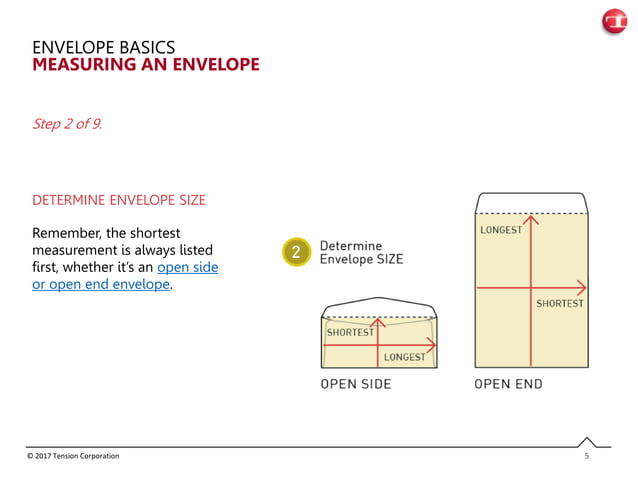 ENVELOPE BASICS
MEASURING AN ENVELOPE

Step 2 of 9.

DETERMINE ENVELOPE SIZE

Remember, the shortest measurement is always listed first, whether it's an open side or open end envelope.

2 Determine Envelope SIZE

SHORTEST
LONGEST
OPEN SIDE

LONGEST
SHORTEST
OPEN END

© 2017 Tension Corporation
5